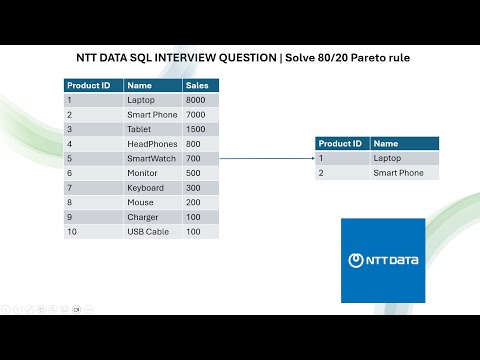 NTT DATA SQL INTERVIEW QUESTION | Solve 80/20 Pareto rule

| Product ID | Name | Sales |
|---|---|---|
| 1 | Laptop | 8000 |
| 2 | Smart Phone | 7000 |
| 3 | Tablet | 1500 |
| 4 | HeadPhones | 800 |
| 5 | SmartWatch | 700 |
| 6 | Monitor | 500 |
| 7 | Keyboard | 300 |
| 8 | Mouse | 200 |
| 9 | Charger | 100 |
| 10 | USB Cable | 100 |

| Product ID | Name |
|---|---|
| 1 | Laptop |
| 2 | Smart Phone |

NTT DATA